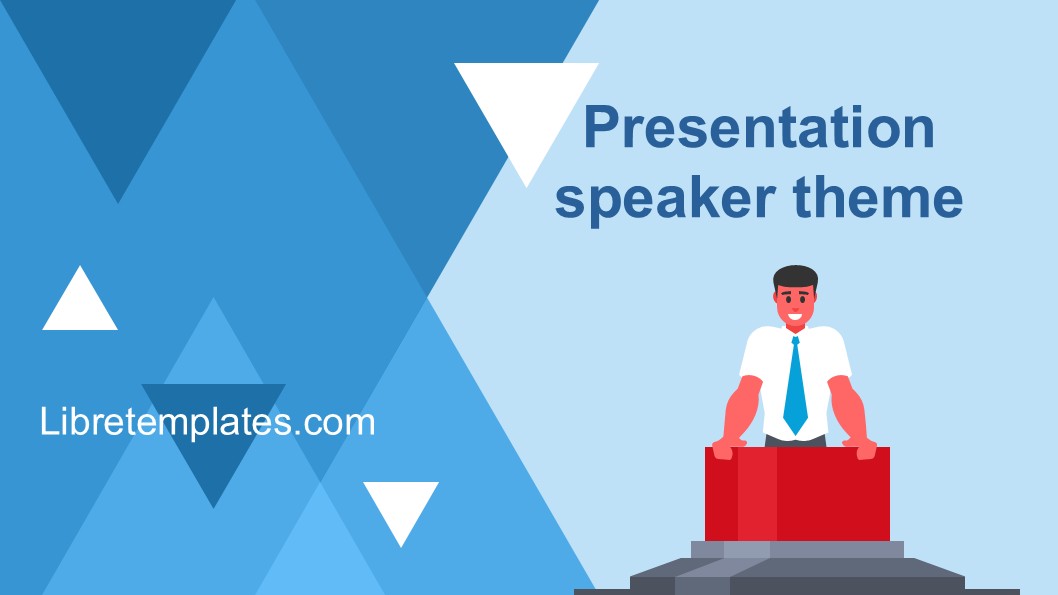 Presentation speaker theme

Libretemplates.com